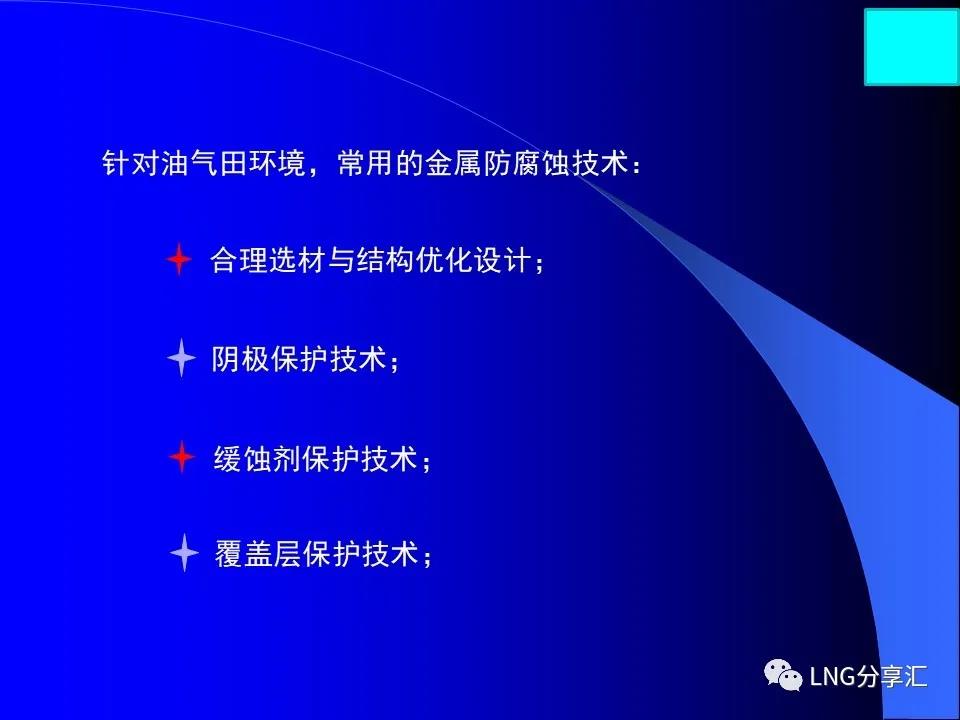 针对油气田环境，常用的金属防腐蚀技术：

合理选材与结构优化设计；

阴极保护技术；

缓蚀剂保护技术；

覆盖层保护技术；

LNG分享汇